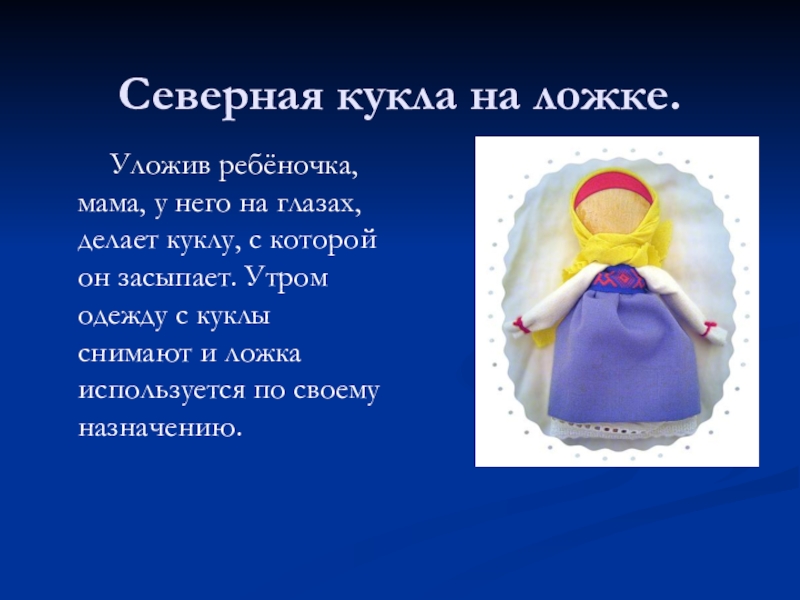 Северная кукла на ложке.

Уложив ребёночка, мама, у него на глазах, делает куклу, с которой он засыпает. Утром одежду с куклы снимают и ложка используется по своему назначению.